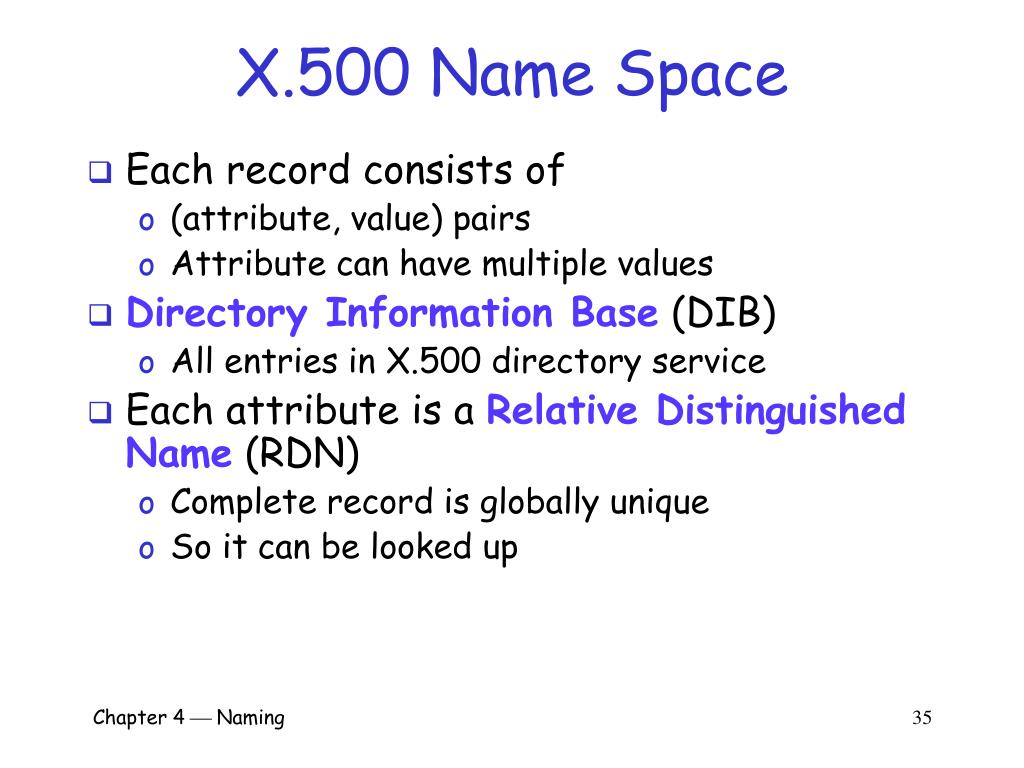 X.500 Name Space

❑ Each record consists of
o (attribute, value) pairs
o Attribute can have multiple values
❑ Directory Information Base (DIB)
o All entries in X.500 directory service
❑ Each attribute is a Relative Distinguished Name (RDN)
o Complete record is globally unique
o So it can be looked up

Chapter 4 — Naming

35